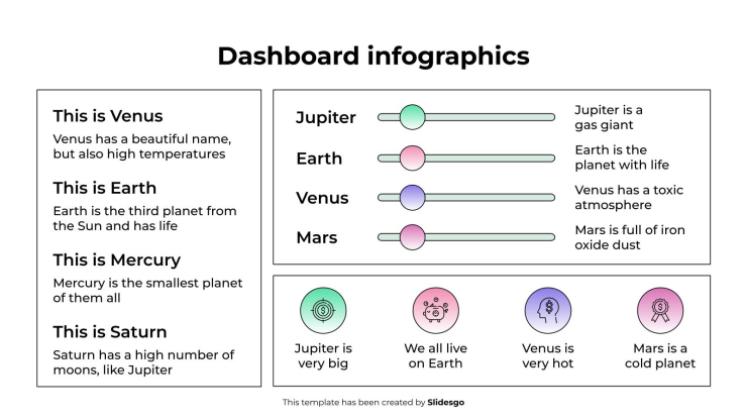 Dashboard infographics

This is Venus

Venus has a beautiful name, but also high temperatures

This is Earth

Earth is the third planet from the Sun and has life

This is Mercury

Mercury is the smallest planet of them all

This is Saturn

Saturn has a high number of moons, like Jupiter

Jupiter

Jupiter is a gas giant

Earth

Earth is the planet with life

Venus

Venus has a toxic atmosphere

Mars

Mars is full of iron oxide dust

Jupiter is very big

We all live on Earth

Venus is very hot

Mars is a cold planet

This template has been created by Slidesgo